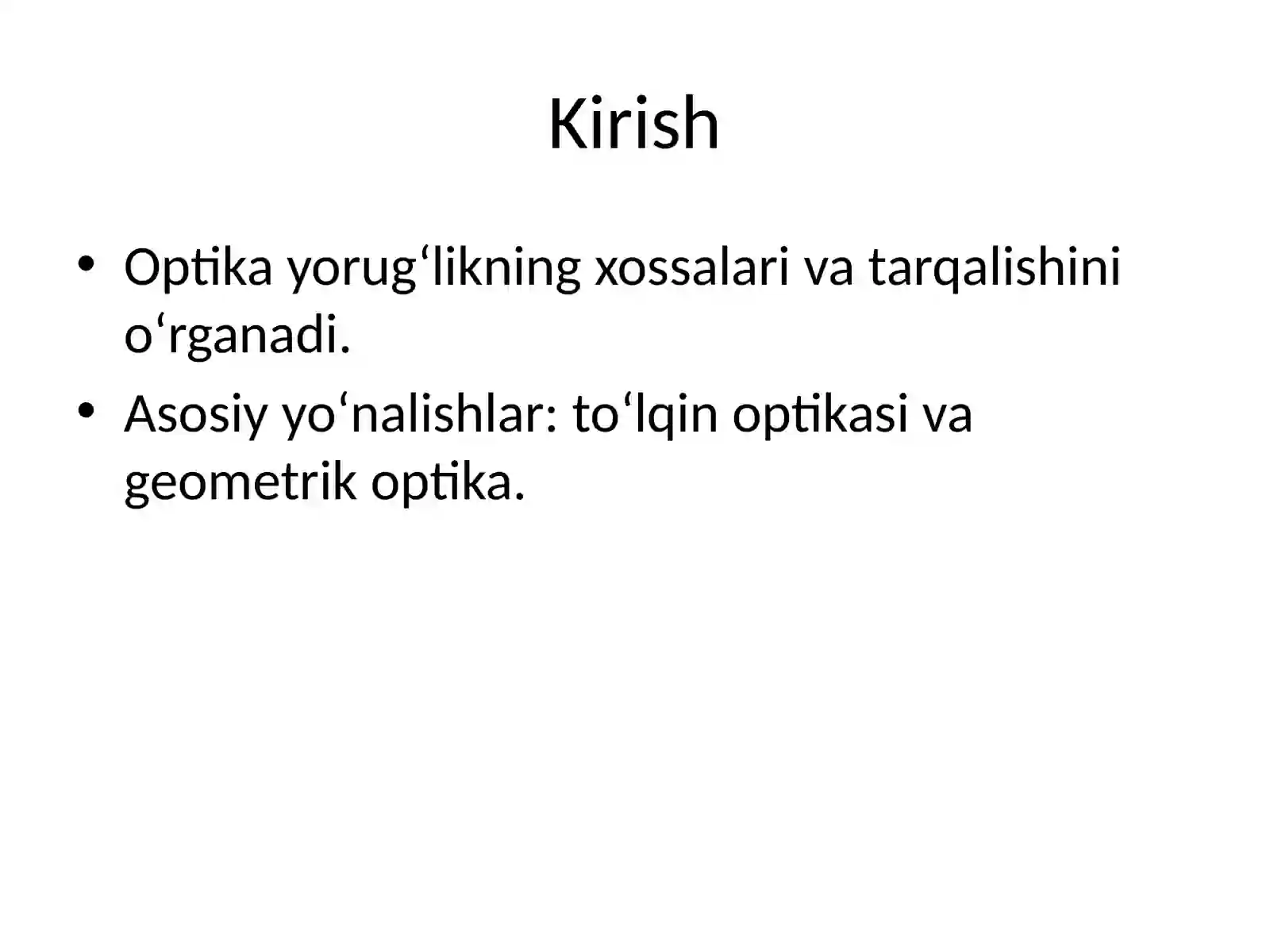 Kirish

• Optika yorug‘likning xossalari va tarqalishini o‘rganadi.
• Asosiy yo‘nalishlar: to‘lqin optikasi va geometrik optika.